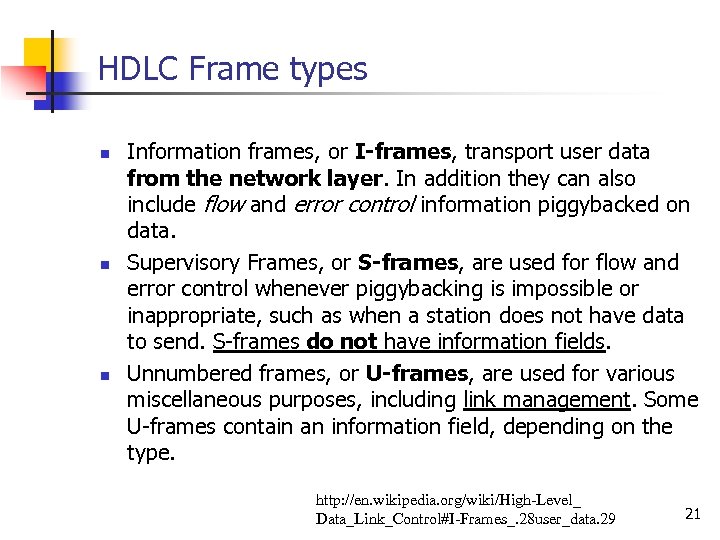 HDLC Frame types

• Information frames, or I-frames, transport user data from the network layer. In addition they can also include flow and error control information piggybacked on data.
• Supervisory Frames, or S-frames, are used for flow and error control whenever piggybacking is impossible or inappropriate, such as when a station does not have data to send. S-frames do not have information fields.
• Unnumbered frames, or U-frames, are used for various miscellaneous purposes, including link management. Some U-frames contain an information field, depending on the type.

http://en.wikipedia.org/wiki/High-Level_
Data_Link_Control#I-Frames_.28user_data.29

21